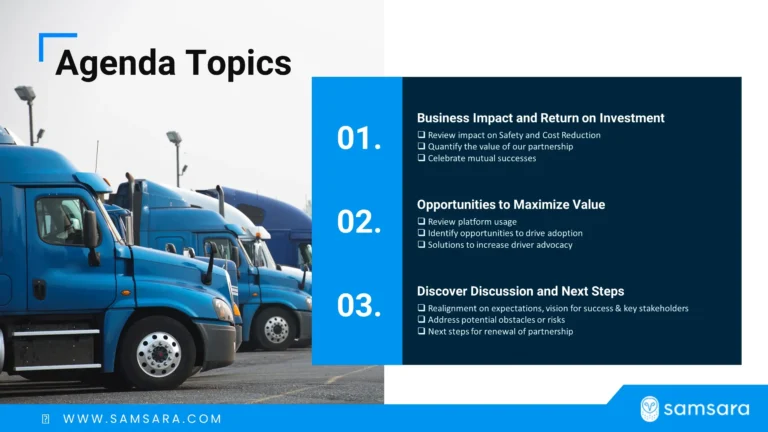 Agenda Topics

01.

Business Impact and Return on Investment

❑ Review impact on Safety and Cost Reduction
❑ Quantify the value of our partnership
❑ Celebrate mutual successes

02.

Opportunities to Maximize Value

❑ Review platform usage
❑ Identify opportunities to drive adoption
❑ Solutions to increase driver advocacy

03.

Discover Discussion and Next Steps

❑ Realignment on expectations, vision for success & key stakeholders
❑ Address potential obstacles or risks
❑ Next steps for renewal of partnership

WWW.SAMSARA.COM

samsara